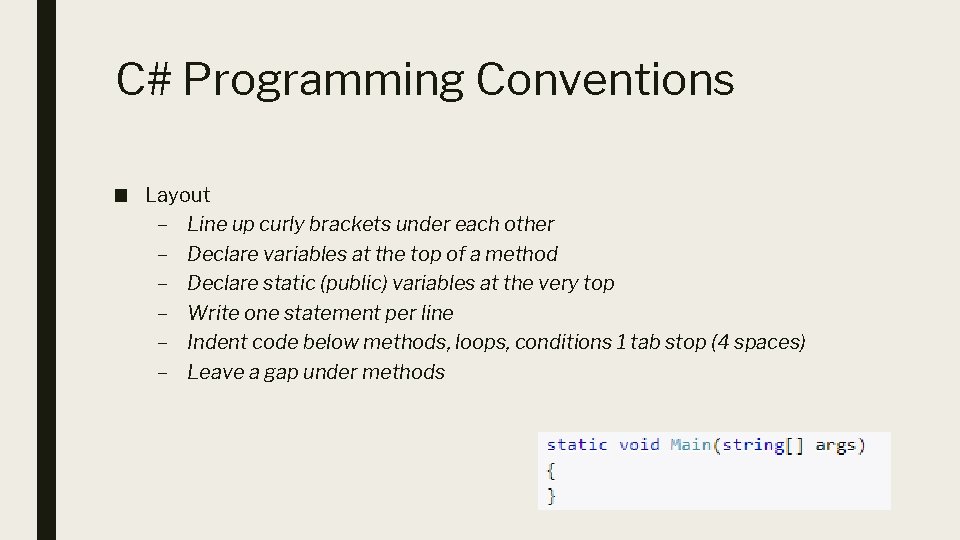 C# Programming Conventions

■ Layout
– Line up curly brackets under each other
– Declare variables at the top of a method
– Declare static (public) variables at the very top
– Write one statement per line
– Indent code below methods, loops, conditions 1 tab stop (4 spaces)
– Leave a gap under methods

static void Main(string[] args)
{
}